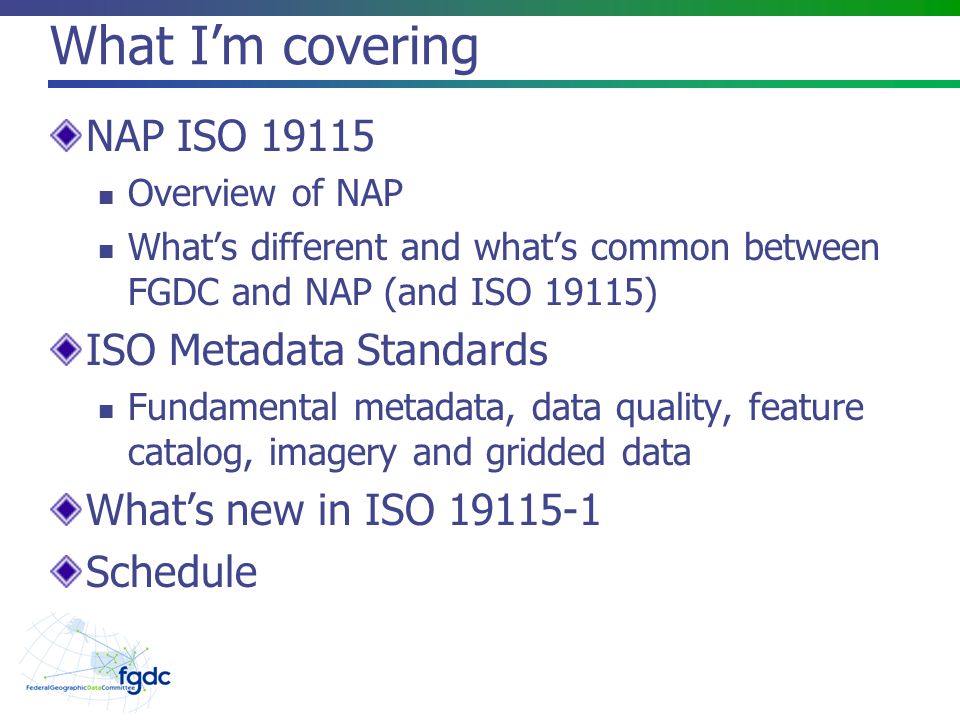 What I'm covering

NAP ISO 19115

Overview of NAP

What's different and what's common between FGDC and NAP (and ISO 19115)

ISO Metadata Standards

Fundamental metadata, data quality, feature catalog, imagery and gridded data

What's new in ISO 19115-1

Schedule

fgdc
FederalGeographicDataCommittee